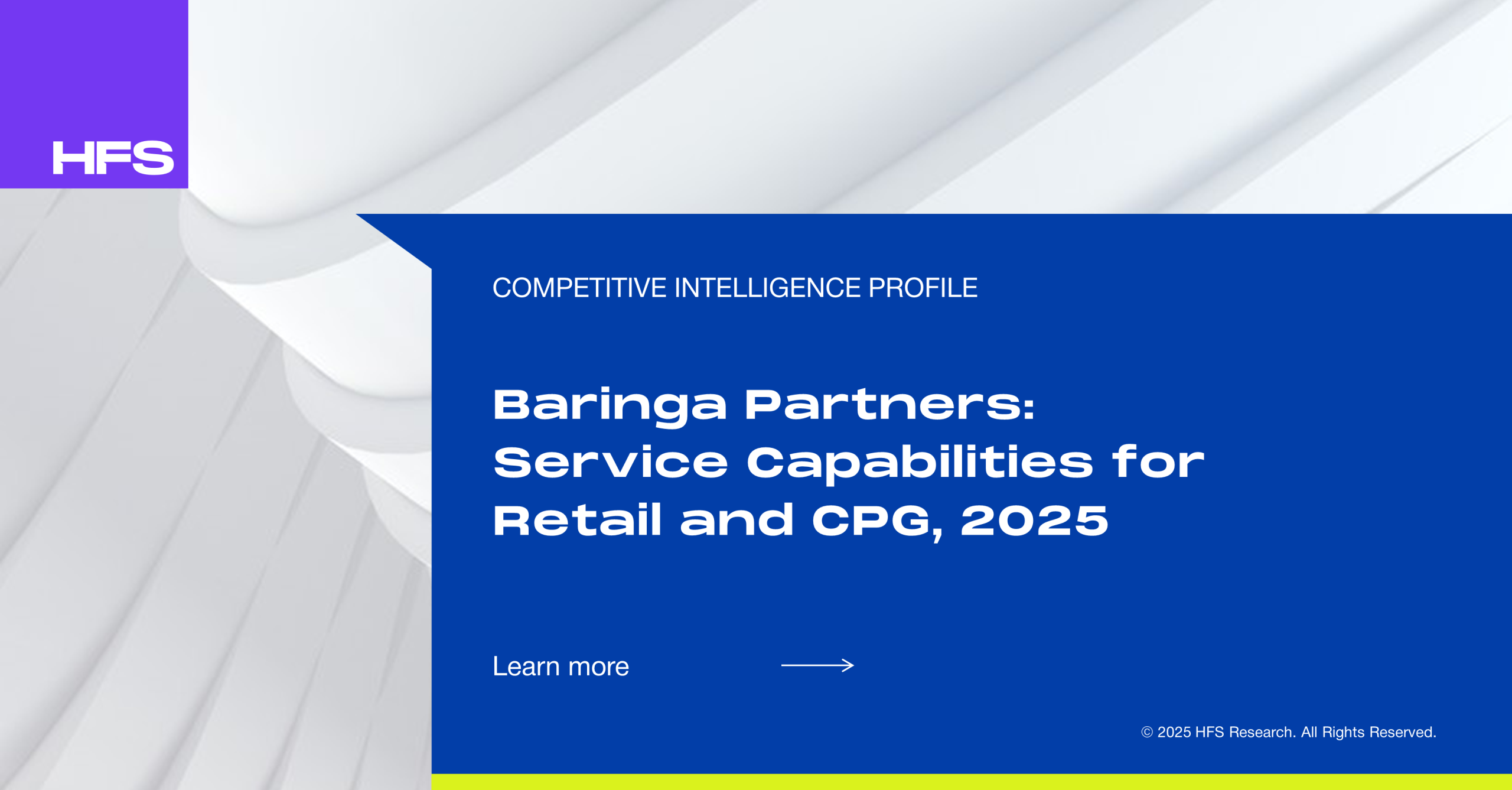 HFS

COMPETITIVE INTELLIGENCE PROFILE

Baringa Partners: Service Capabilities for Retail and CPG, 2025

Learn more

© 2025 HFS Research. All Rights Reserved.